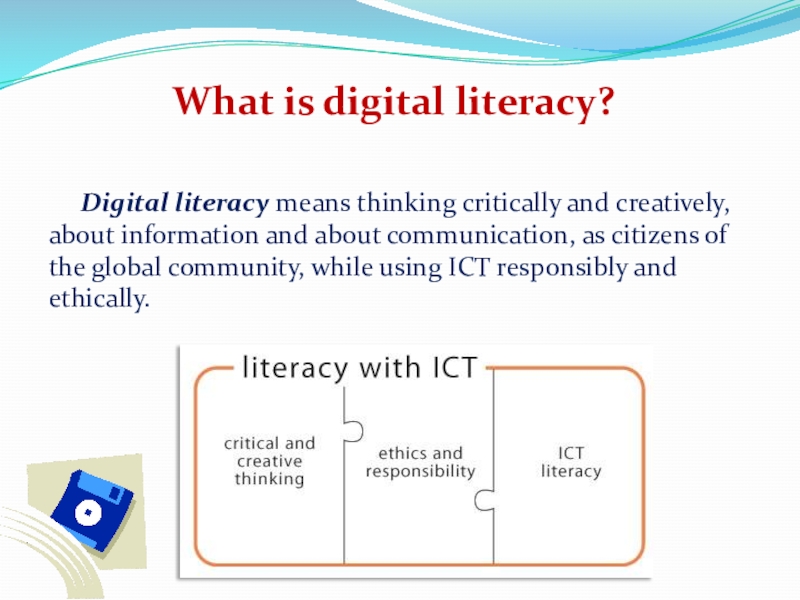 What is digital literacy?

Digital literacy means thinking critically and creatively, about information and about communication, as citizens of the global community, while using ICT responsibly and ethically.

literacy with ICT

critical and creative thinking

ethics and responsibility

ICT literacy